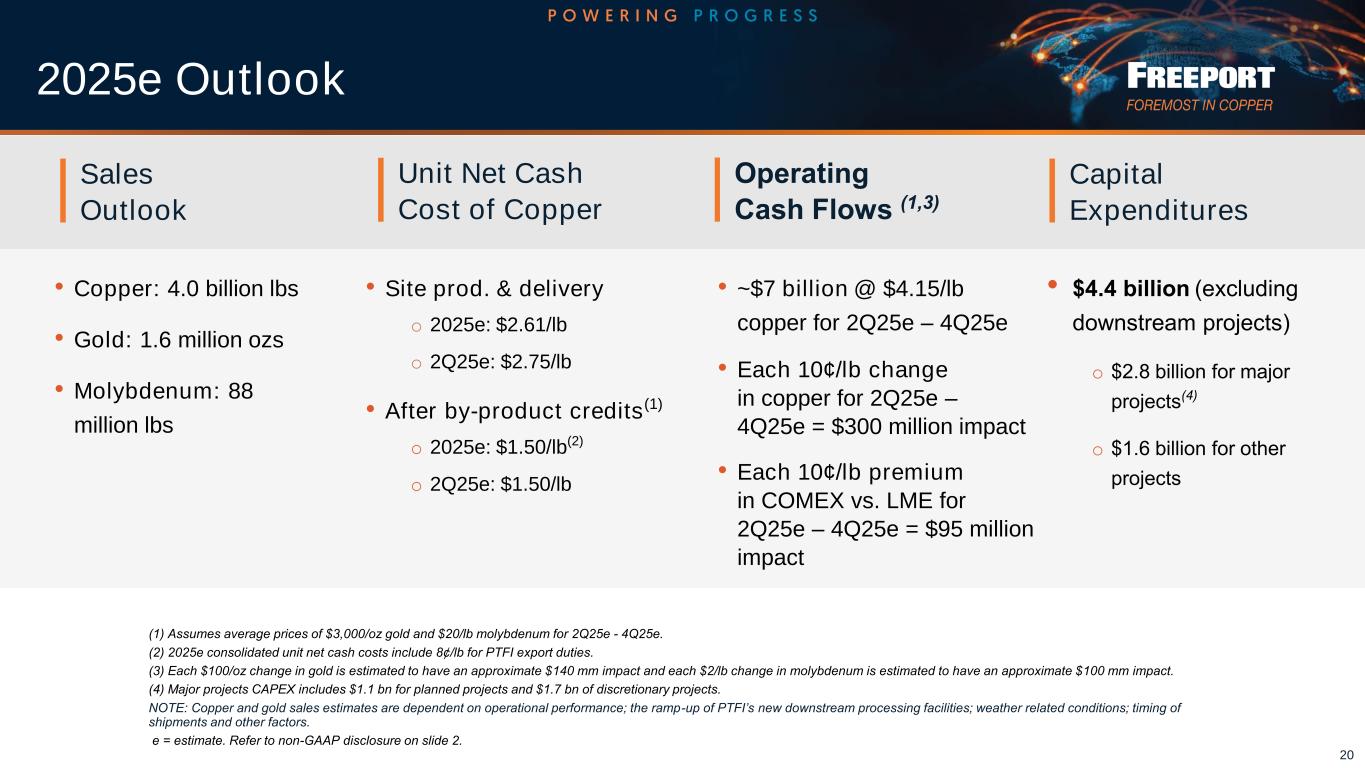 POWERING PROGRESS

2025e Outlook

FREEPORT
FOREMOST IN COPPER

Sales Outlook

• Copper: 4.0 billion lbs
• Gold: 1.6 million ozs
• Molybdenum: 88 million lbs

Unit Net Cash Cost of Copper

• Site prod. & delivery
o 2025e: \$2.61/lb
o 2Q25e: \$2.75/lb
• After by-product credits$^{(1)}$
o 2025e: \$1.50/lb$^{(2)}$
o 2Q25e: \$1.50/lb

Operating Cash Flows $^{(1,3)}$

• ~\$7 billion @ \$4.15/lb copper for 2Q25e – 4Q25e
• Each 10¢/lb change in copper for 2Q25e – 4Q25e = \$300 million impact
• Each 10¢/lb premium in COMEX vs. LME for 2Q25e – 4Q25e = \$95 million impact

Capital Expenditures

• \$4.4 billion (excluding downstream projects)
o \$2.8 billion for major projects$^{(4)}$
o \$1.6 billion for other projects

(1) Assumes average prices of \$3,000/oz gold and \$20/lb molybdenum for 2Q25e - 4Q25e.
(2) 2025e consolidated unit net cash costs include 8¢/lb for PTFI export duties.
(3) Each \$100/oz change in gold is estimated to have an approximate \$140 mm impact and each \$2/lb change in molybdenum is estimated to have an approximate \$100 mm impact.
(4) Major projects CAPEX includes \$1.1 bn for planned projects and \$1.7 bn of discretionary projects.
NOTE: Copper and gold sales estimates are dependent on operational performance; the ramp-up of PTFI's new downstream processing facilities; weather related conditions; timing of shipments and other factors.
e = estimate. Refer to non-GAAP disclosure on slide 2.

20